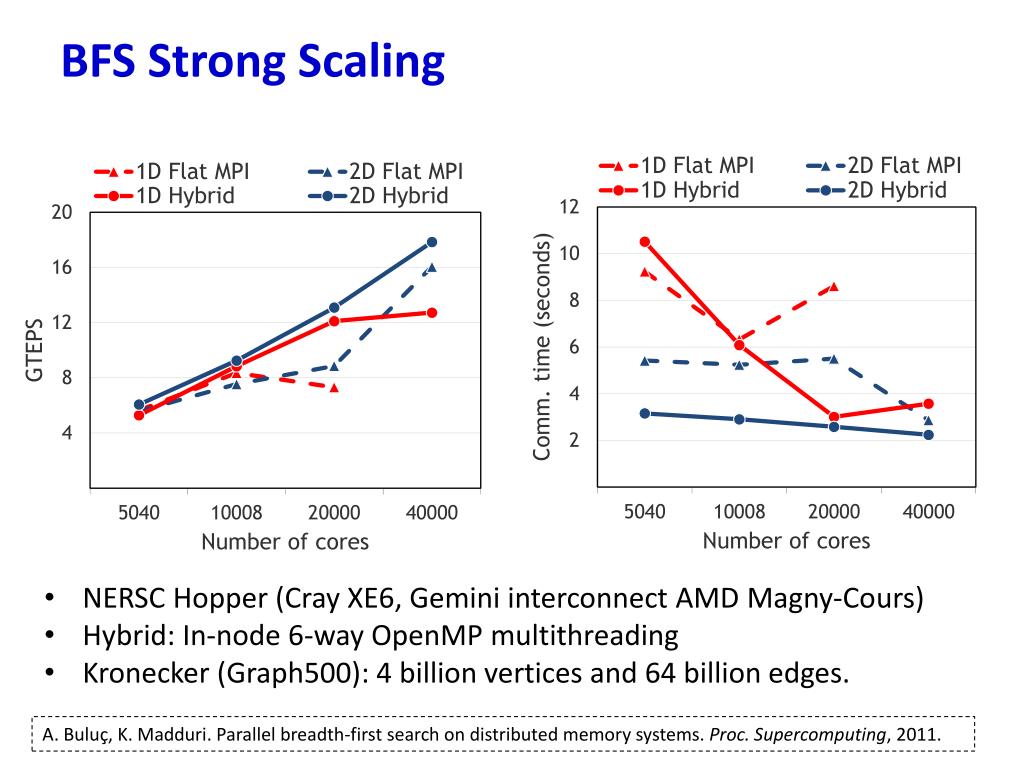 BFS Strong Scaling

1D Flat MPI
2D Flat MPI
1D Hybrid
2D Hybrid

20
16
12
8
4

GTEPS

5040
10008
20000
40000

Number of cores

1D Flat MPI
2D Flat MPI
1D Hybrid
2D Hybrid

12
10
8
6
4
2

Comm. time (seconds)

5040
10008
20000
40000

Number of cores

• NERSC Hopper (Cray XE6, Gemini interconnect AMD Magny-Cours)
• Hybrid: In-node 6-way OpenMP multithreading
• Kronecker (Graph500): 4 billion vertices and 64 billion edges.

A. Buluç, K. Madduri. Parallel breadth-first search on distributed memory systems. Proc. Supercomputing, 2011.